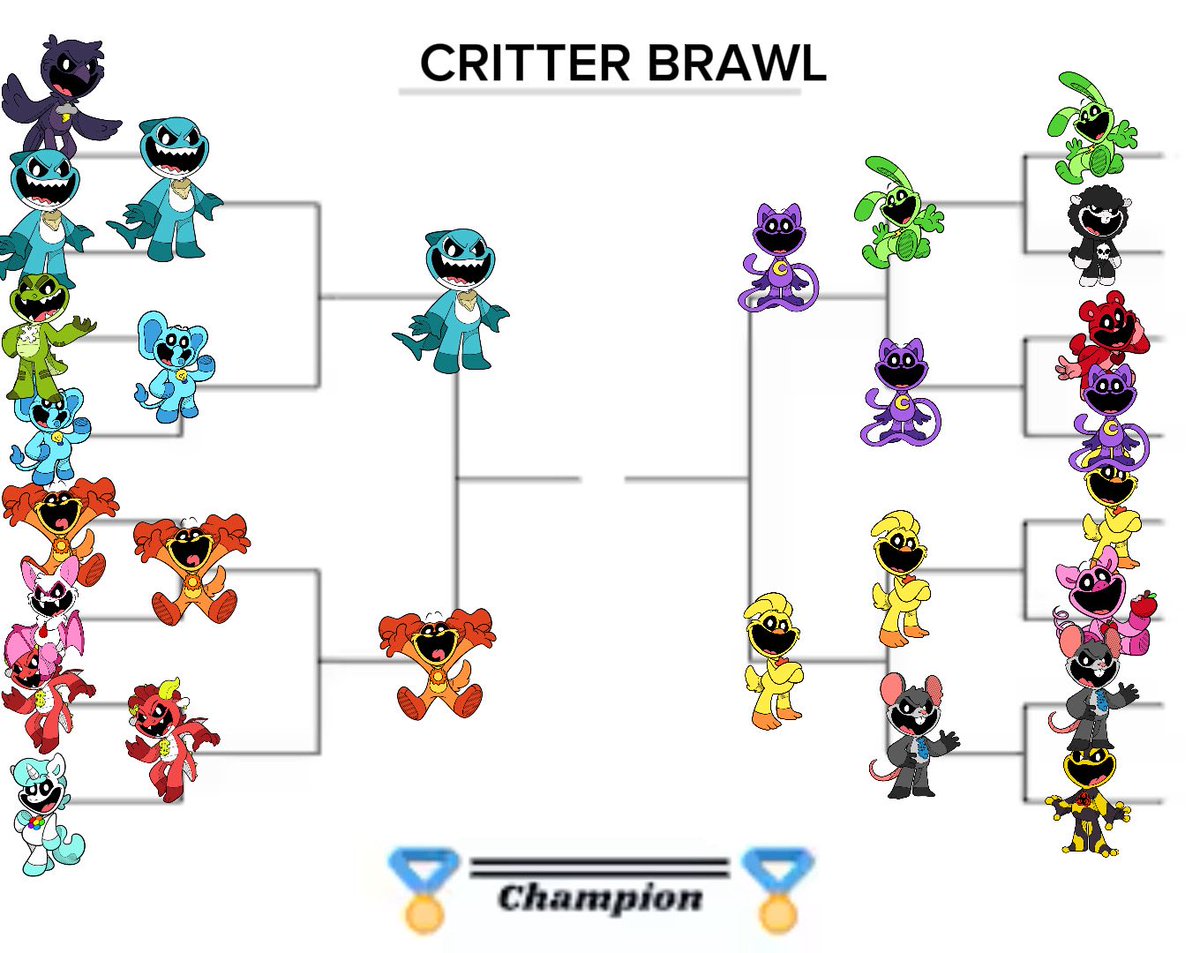 CRITTER BRAWL

Champion